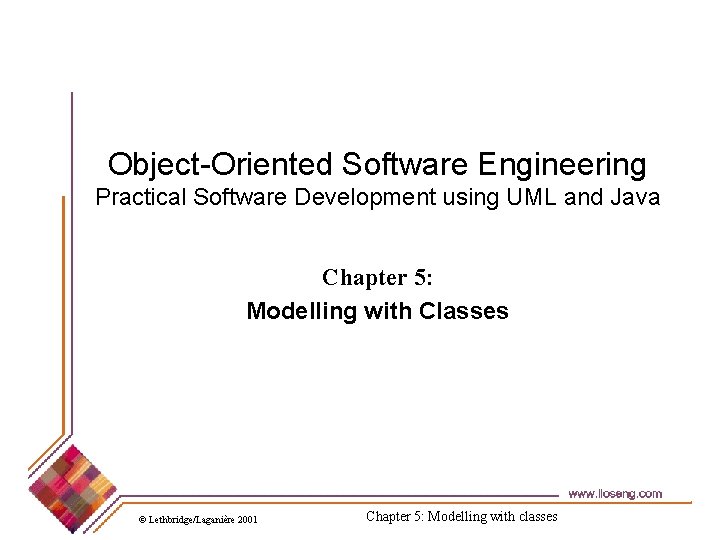 Object-Oriented Software Engineering
Practical Software Development using UML and Java

Chapter 5:
Modelling with Classes

www.lloseng.com

© Lethbridge/Laganière 2001

Chapter 5: Modelling with classes